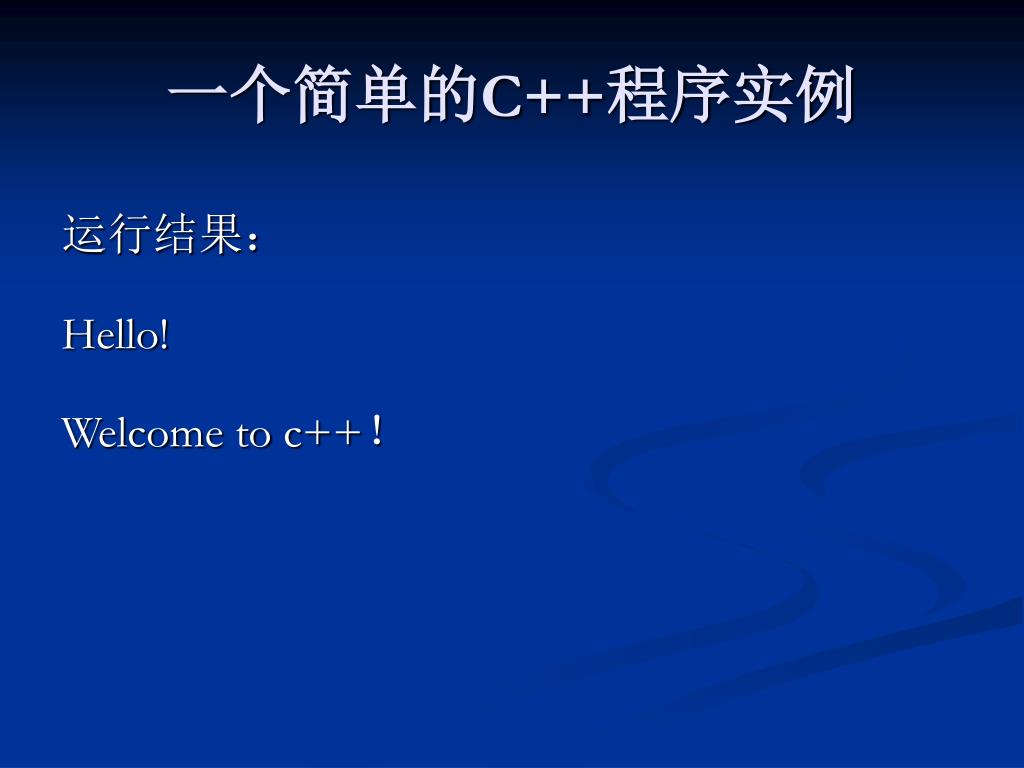 一个简单的C++程序实例

运行结果：

Hello!

Welcome to c++！